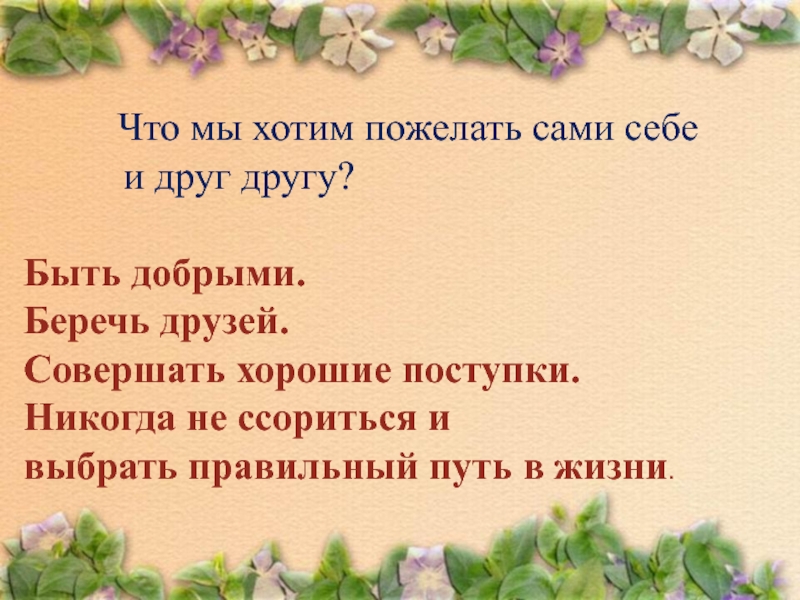 Что мы хотим пожелать сами себе и друг другу?

Быть добрыми.
Беречь друзей.
Совершать хорошие поступки.
Никогда не ссориться и
выбрать правильный путь в жизни.